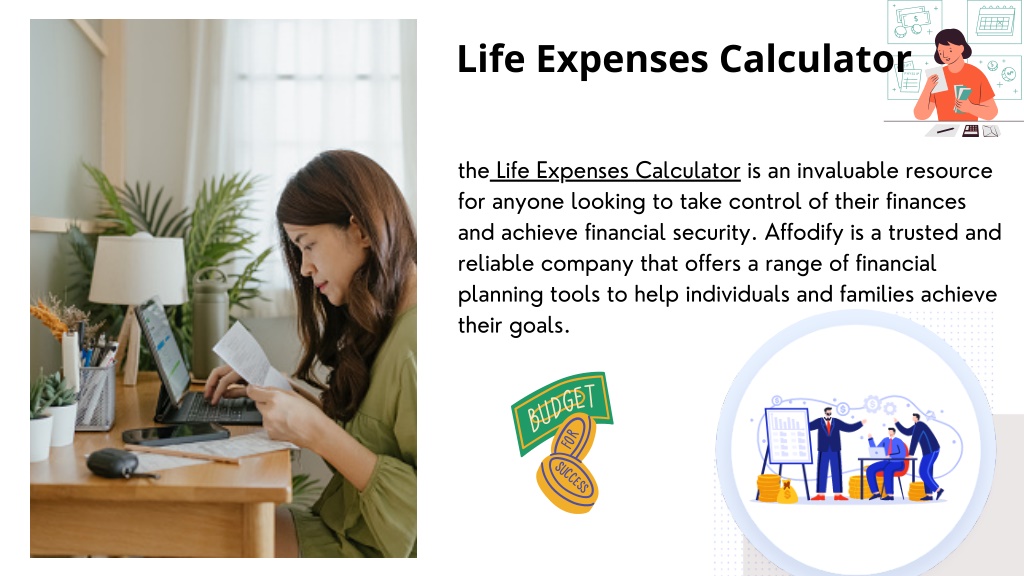 Life Expenses Calculator

the Life Expenses Calculator is an invaluable resource for anyone looking to take control of their finances and achieve financial security. Affodify is a trusted and reliable company that offers a range of financial planning tools to help individuals and families achieve their goals.

BUDGET
FOR
SUCCESS